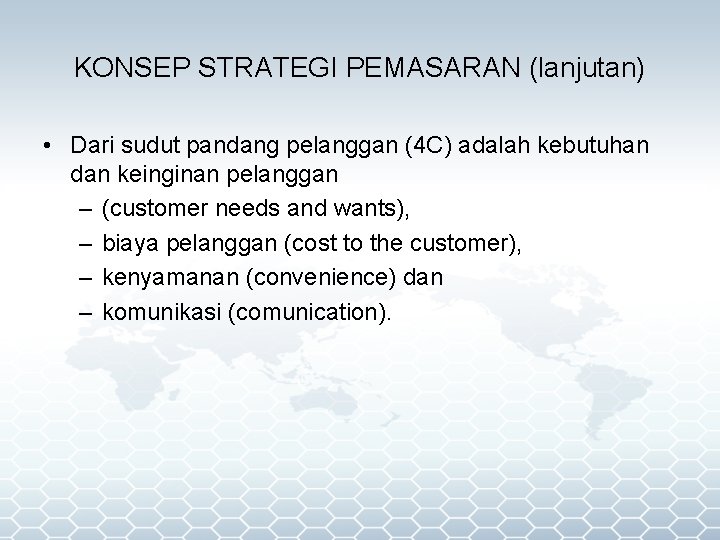 KONSEP STRATEGI PEMASARAN (lanjutan)

• Dari sudut pandang pelanggan (4C) adalah kebutuhan dan keinginan pelanggan
– (customer needs and wants),
– biaya pelanggan (cost to the customer),
– kenyamanan (convenience) dan
– komunikasi (comunication).